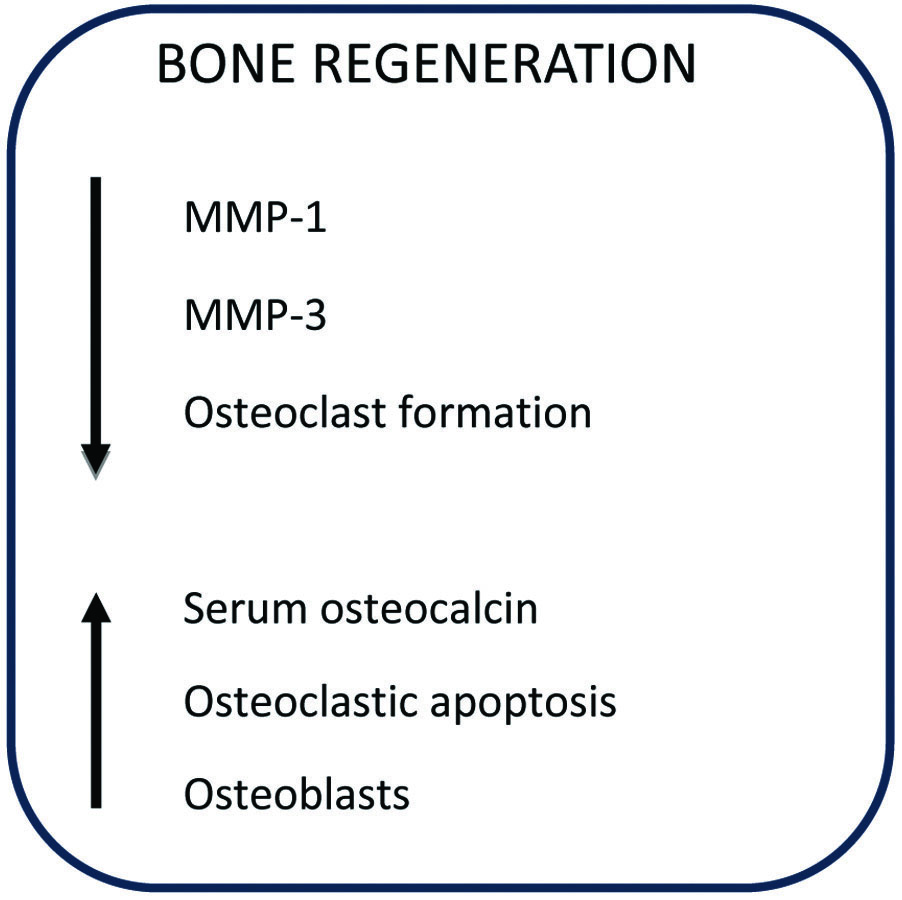 BONE REGENERATION

MMP-1

MMP-3

Osteoclast formation

Serum osteocalcin

Osteoclastic apoptosis

Osteoblasts